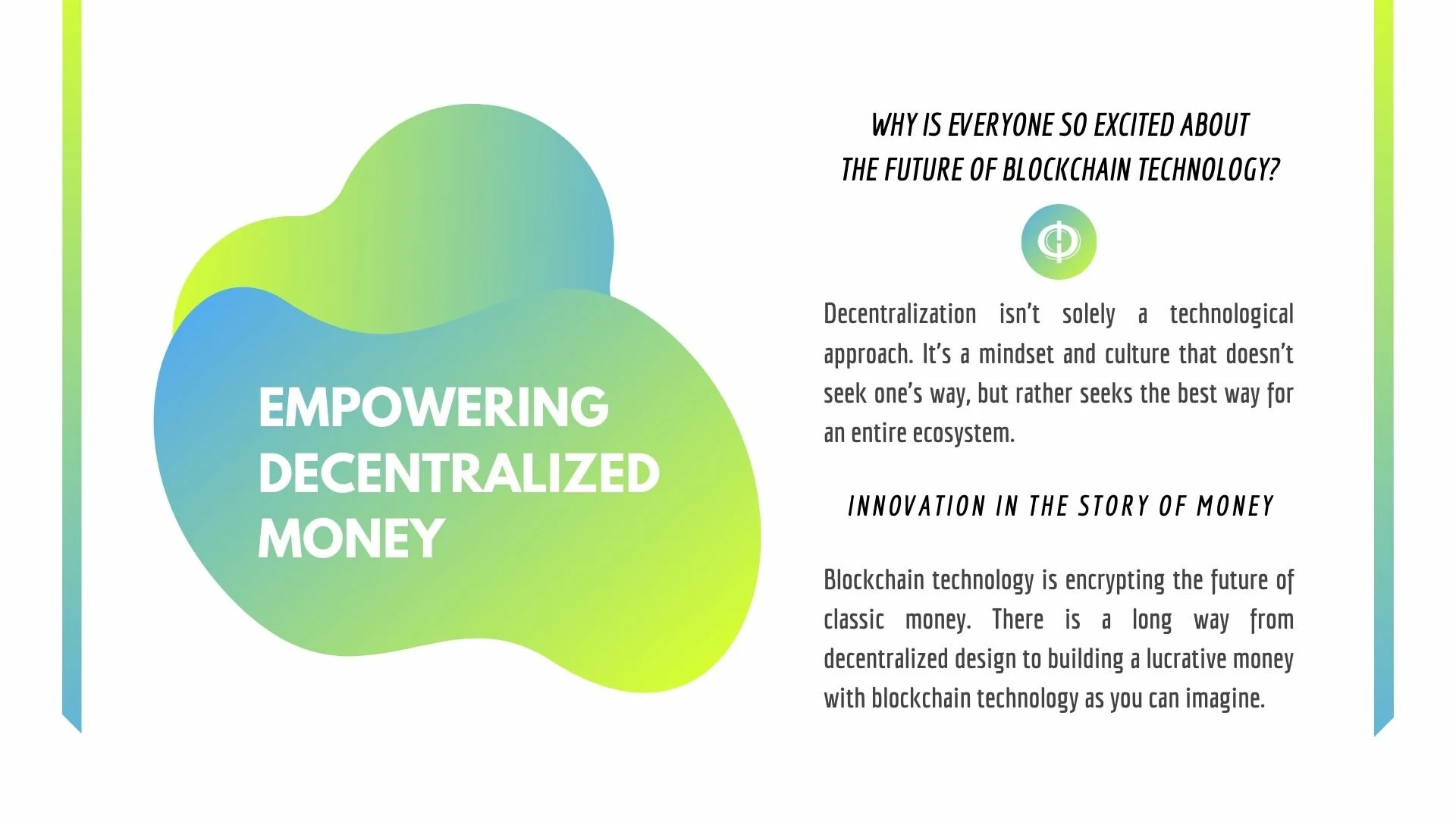 EMPOWERING DECENTRALIZED MONEY

WHY IS EVERYONE SO EXCITED ABOUT THE FUTURE OF BLOCKCHAIN TECHNOLOGY?

Decentralization isn't solely a technological approach. It's a mindset and culture that doesn't seek one's way, but rather seeks the best way for an entire ecosystem.

INNOVATION IN THE STORY OF MONEY

Blockchain technology is encrypting the future of classic money. There is a long way from decentralized design to building a lucrative money with blockchain technology as you can imagine.